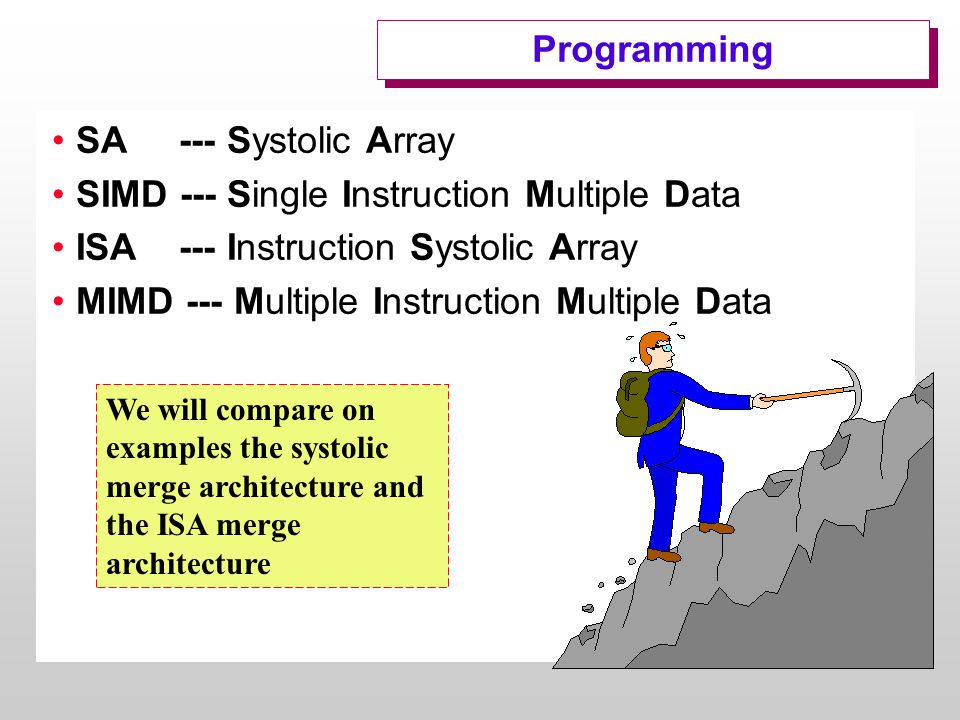 Programming

• SA --- Systolic Array
• SIMD --- Single Instruction Multiple Data
• ISA --- Instruction Systolic Array
• MIMD --- Multiple Instruction Multiple Data

We will compare on examples the systolic merge architecture and the ISA merge architecture